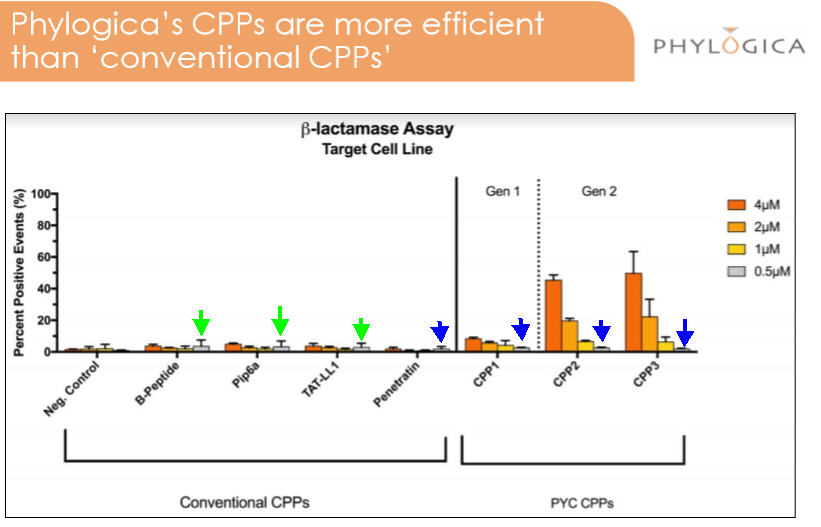 Phylogica's CPPs are more efficient than 'conventional CPPs'

PHYLOGICA

β-lactamase Assay
Target Cell Line

Percent Positive Events (%)

100
80
60
40
20
0

Gen 1
Gen 2

4μM
2μM
1μM
0.5μM

Neg. Control
B-Peptide
Pip6a
TAT-LL1
Penetratin
CPP1
CPP2
CPP3

Conventional CPPs
PYC CPPs